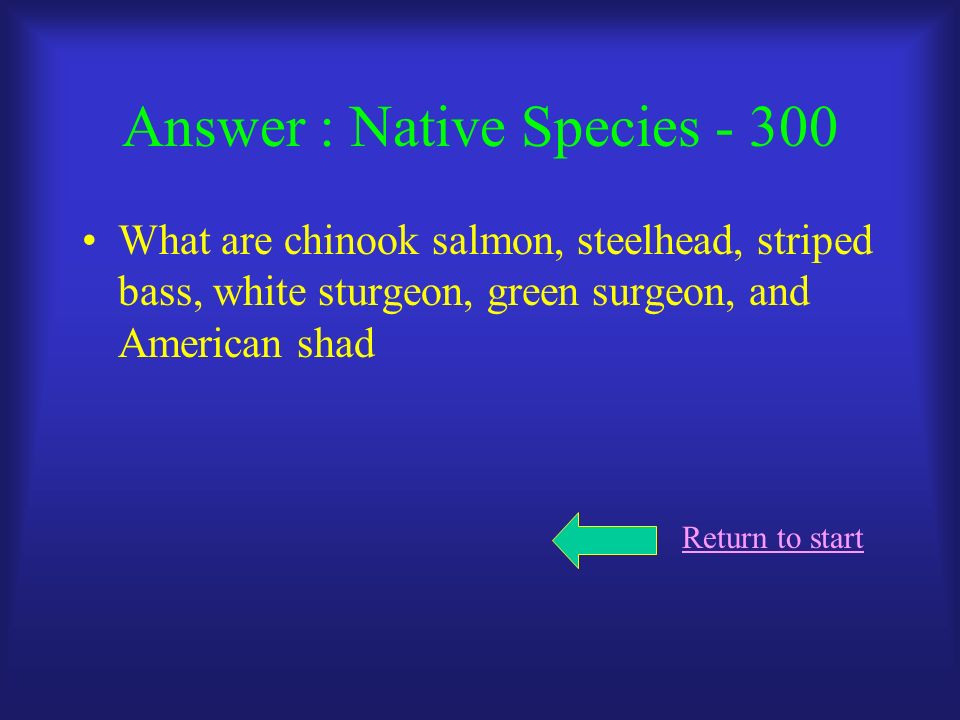 Answer : Native Species - 300

• What are chinook salmon, steelhead, striped bass, white sturgeon, green surgeon, and American shad

Return to start